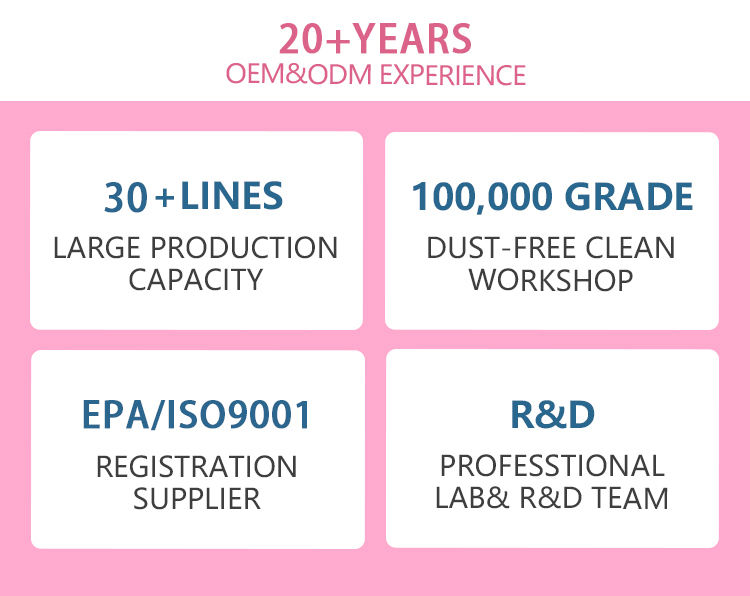 20+YEARS
OEM&ODM EXPERIENCE

30+LINES
LARGE PRODUCTION CAPACITY

100,000 GRADE
DUST-FREE CLEAN WORKSHOP

EPA/ISO9001
REGISTRATION SUPPLIER

R&D
PROFESSTIONAL LAB& R&D TEAM